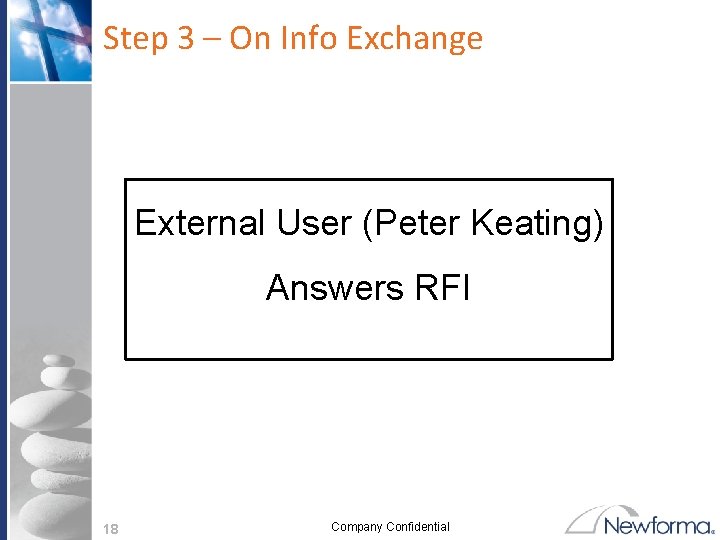 Step 3 – On Info Exchange

External User (Peter Keating)

Answers RFI

18

Company Confidential

Newforma